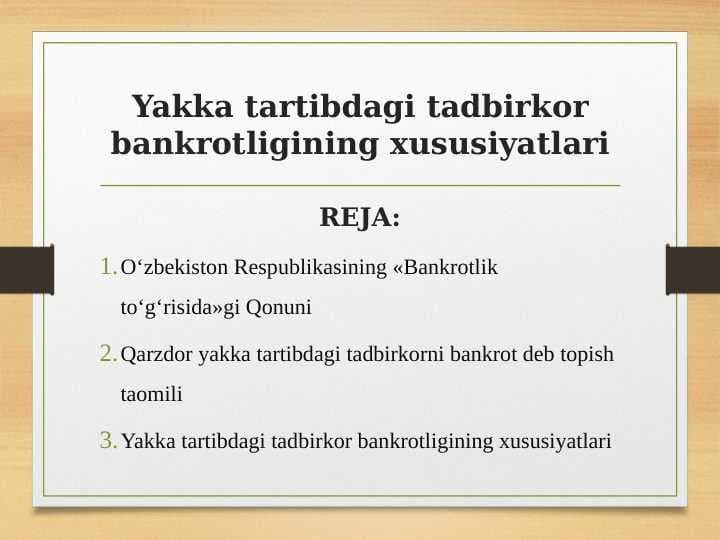 Yakka tartibdagi tadbirkor bankrotligining xususiyatlari

REJA:

1. O‘zbekiston Respublikasining «Bankrotlik to‘g‘risida»gi Qonuni

2. Qarzdor yakka tartibdagi tadbirkorni bankrot deb topish taomili

3. Yakka tartibdagi tadbirkor bankrotligining xususiyatlari